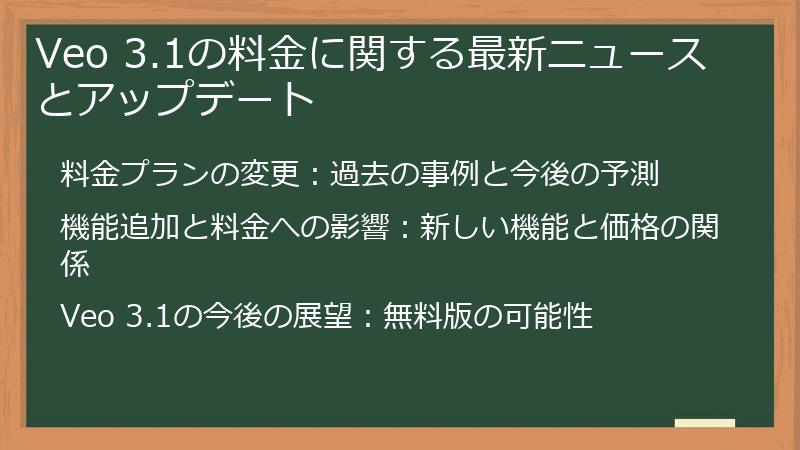 Veo 3.1の料金に関する最新ニュースとアップデート

料金プランの変更：過去の事例と今後の予測

機能追加と料金への影響：新しい機能と価格の関係

Veo 3.1の今後の展望：無料版の可能性